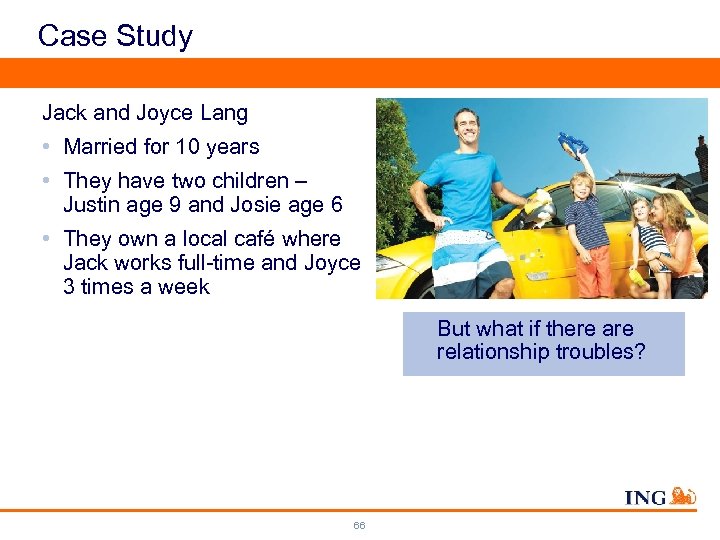 Case Study

Jack and Joyce Lang

• Married for 10 years

• They have two children – Justin age 9 and Josie age 6

• They own a local café where Jack works full-time and Joyce 3 times a week

But what if there are relationship troubles?

ING

66